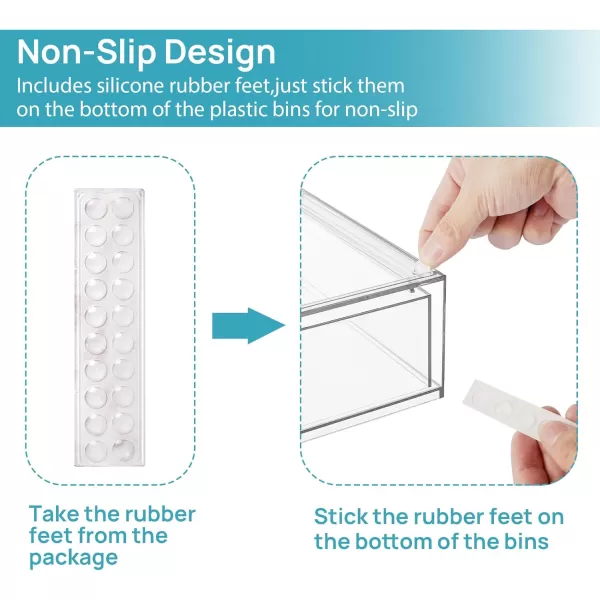 Non-Slip Design
Includes silicone rubber feet,just stick them on the bottom of the plastic bins for non-slip

Take the rubber feet from the package

Stick the rubber feet on the bottom of the bins